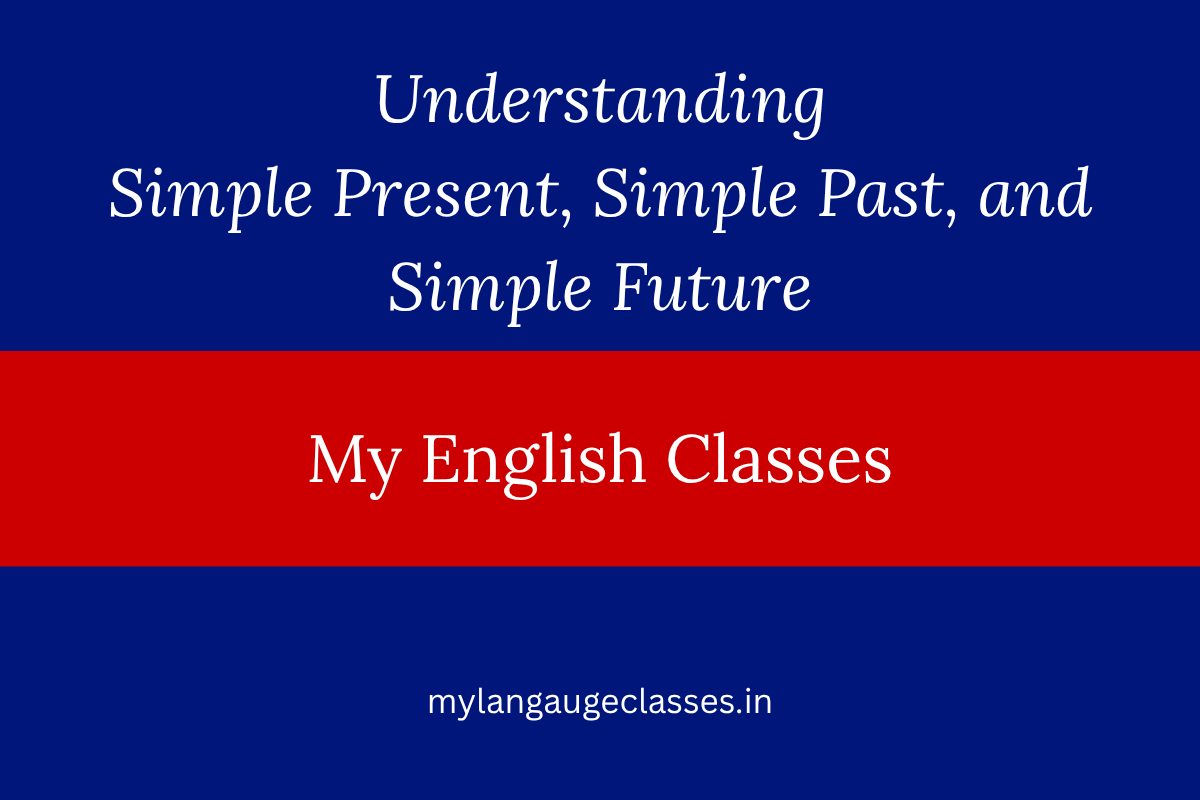 Understanding
Simple Present, Simple Past, and Simple Future

My English Classes

mylangaugeclasses.in